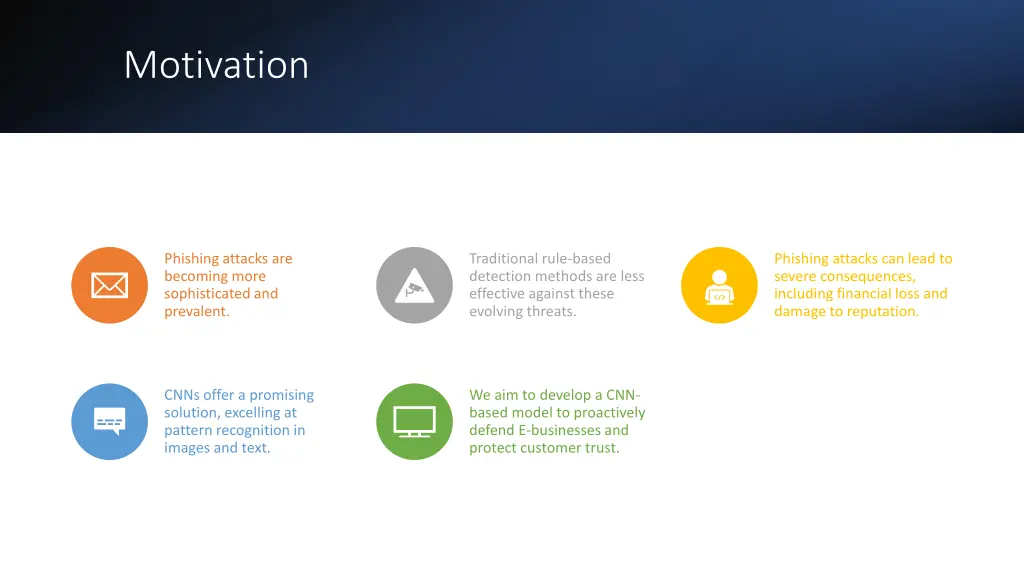 Motivation

Phishing attacks are becoming more sophisticated and prevalent.

Traditional rule-based detection methods are less effective against these evolving threats.

Phishing attacks can lead to severe consequences, including financial loss and damage to reputation.

CNNs offer a promising solution, excelling at pattern recognition in images and text.

We aim to develop a CNN-based model to proactively defend E-businesses and protect customer trust.